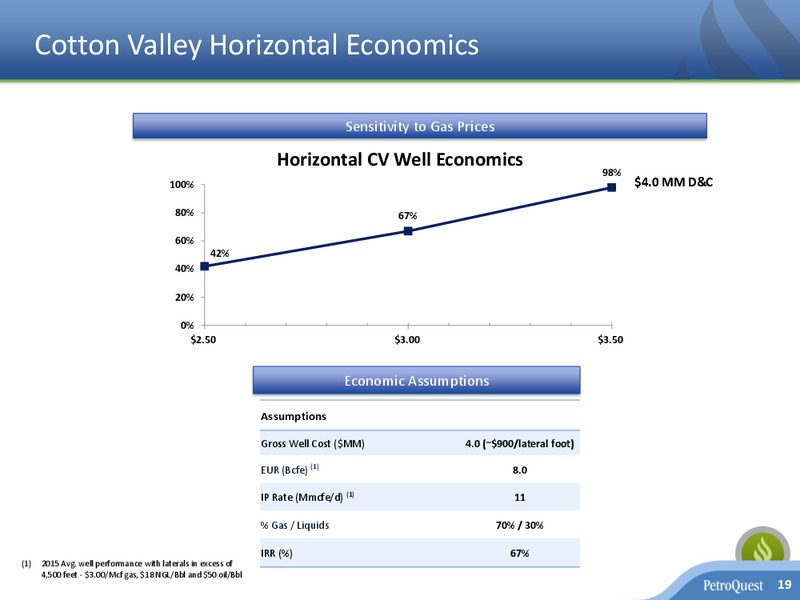 Cotton Valley Horizontal Economics

Sensitivity to Gas Prices

Horizontal CV Well Economics

100%
80%
60%
40%
20%
0%

42%
67%
98%

$4.0 MM D&C

$2.50
$3.00
$3.50

Economic Assumptions

| Assumptions | |
|---|---|
| Gross Well Cost ($MM) | 4.0 (~$900/lateral foot) |
| EUR (Bcfe) $^{(1)}$ | 8.0 |
| IP Rate (Mmcfe/d) $^{(1)}$ | 11 |
| % Gas / Liquids | 70% / 30% |
| IRR (%) | 67% |

(1) 2015 Avg. well performance with laterals in excess of 4,500 feet - $3.00/Mcf gas, $18 NGL/Bbl and $50 oil/Bbl

PetroQuest 19